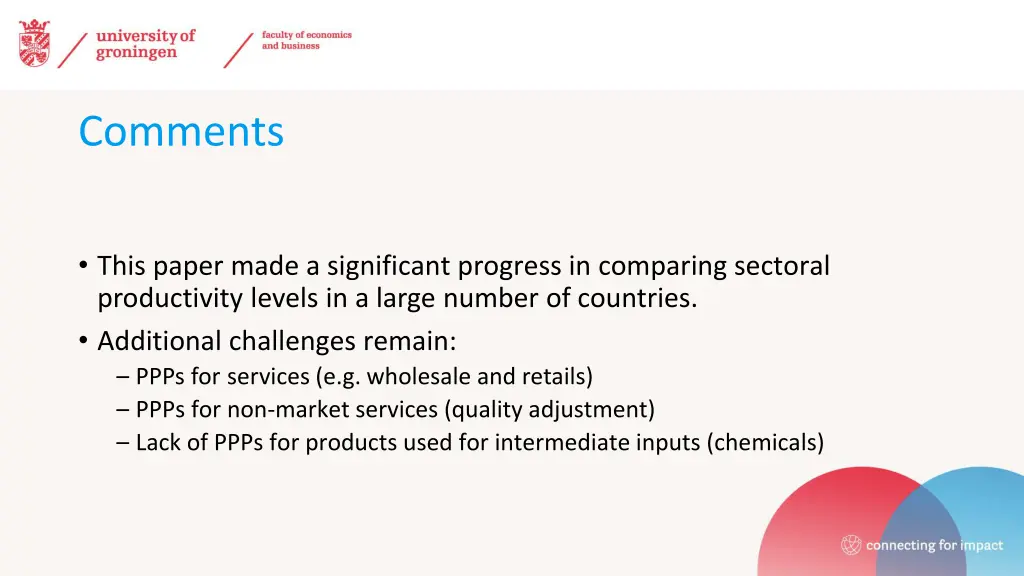 university of groningen

faculty of economics and business

Comments

• This paper made a significant progress in comparing sectoral productivity levels in a large number of countries.
• Additional challenges remain:
– PPPs for services (e.g. wholesale and retails)
– PPPs for non-market services (quality adjustment)
– Lack of PPPs for products used for intermediate inputs (chemicals)

connecting for impact